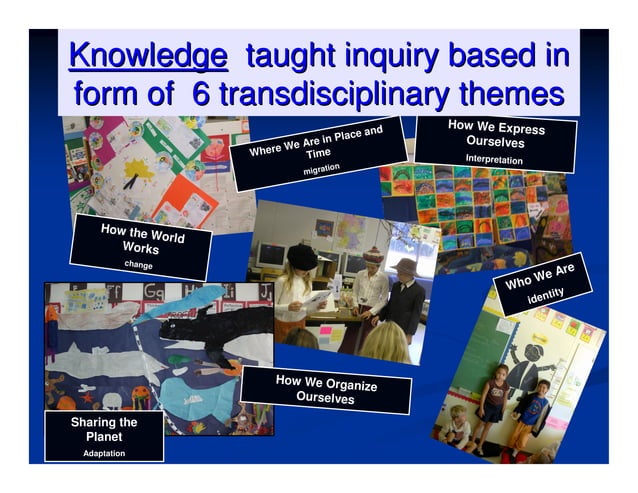 Knowledge taught inquiry based in form of 6 transdisciplinary themes

Where We Are in Place and Time
migration

How We Express Ourselves
Interpretation

How the World Works
change

Who We Are
identity

How We Organize Ourselves

Sharing the Planet
Adaptation